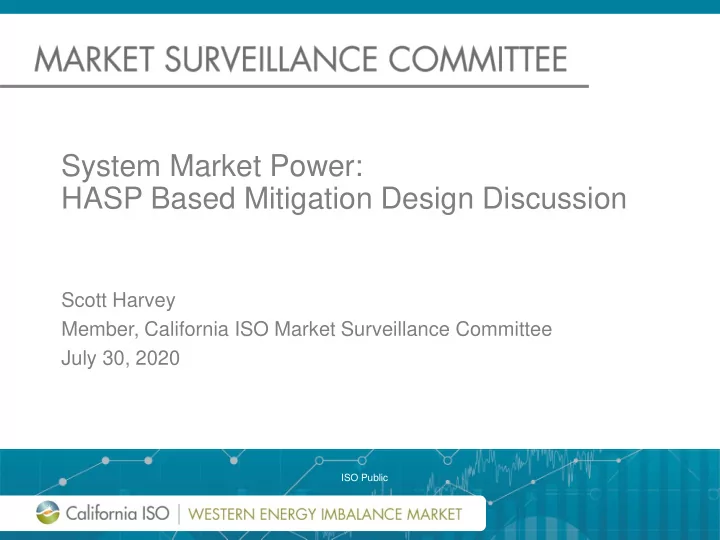 MARKET SURVEILLANCE COMMITTEE

System Market Power:
HASP Based Mitigation Design Discussion

Scott Harvey
Member, California ISO Market Surveillance Committee
July 30, 2020

ISO Public

California ISO | WESTERN ENERGY IMBALANCE MARKET